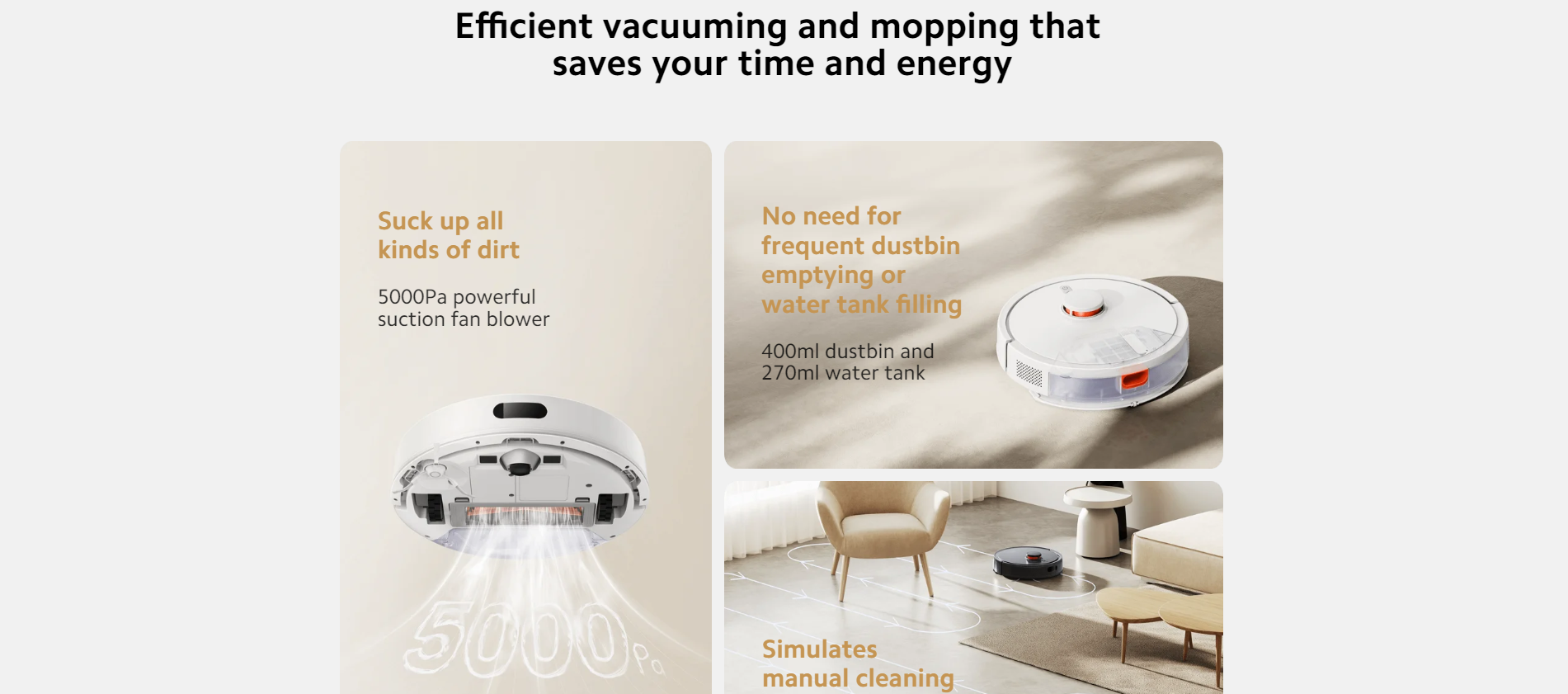 Efficient vacuuming and mopping that saves your time and energy

Suck up all kinds of dirt

5000Pa powerful suction fan blower

5000Pa

No need for frequent dustbin emptying or water tank filling

400ml dustbin and 270ml water tank

Simulates manual cleaning